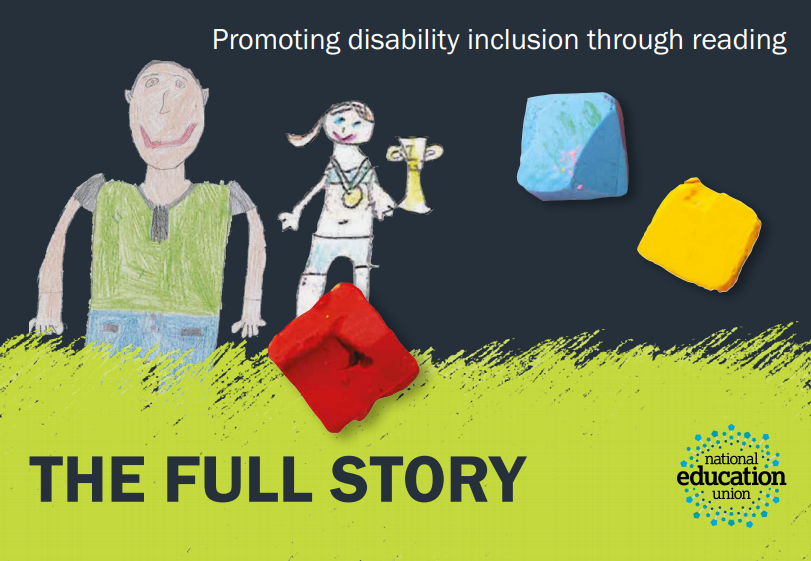 Promoting disability inclusion through reading

THE FULL STORY

national
education
union